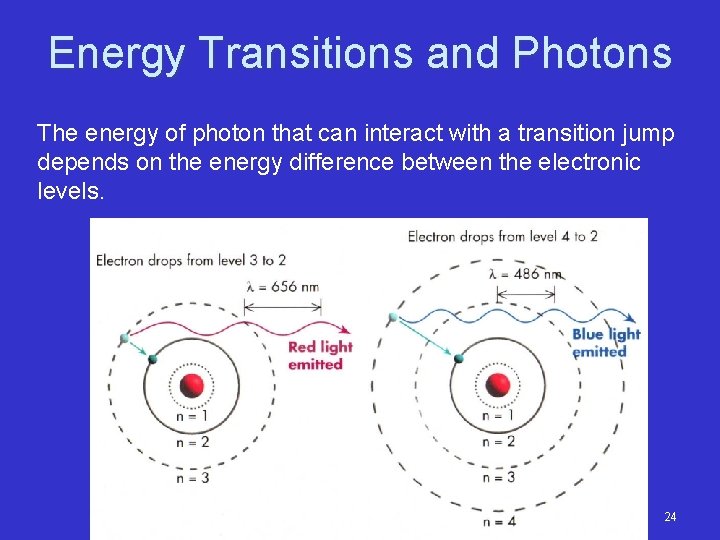 Energy Transitions and Photons

The energy of photon that can interact with a transition jump depends on the energy difference between the electronic levels.

Electron drops from level 3 to 2

$\lambda = 656$ nm

Red light emitted

n = 1

n = 2

n = 3

Electron drops from level 4 to 2

$\lambda = 486$ nm

Blue light emitted

n = 1

n = 2

n = 3

n = 4

24